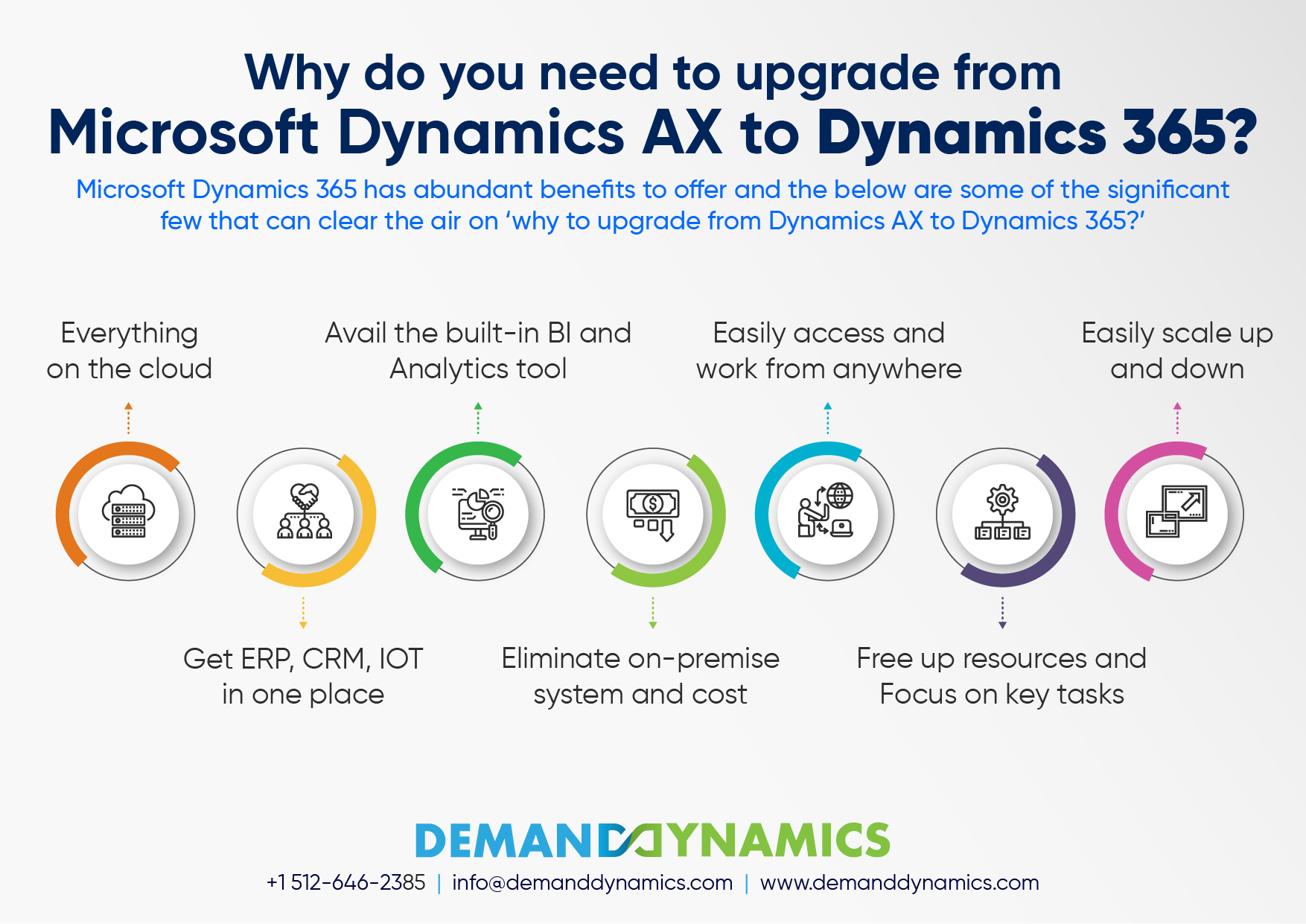 Why do you need to upgrade from
Microsoft Dynamics AX to Dynamics 365?

Microsoft Dynamics 365 has abundant benefits to offer and the below are some of the significant few that can clear the air on 'why to upgrade from Dynamics AX to Dynamics 365?'

Everything on the cloud

Avail the built-in BI and Analytics tool

Easily access and work from anywhere

Easily scale up and down

Get ERP, CRM, IOT in one place

Eliminate on-premise system and cost

Free up resources and Focus on key tasks

DEMANDDYNAMICS

+1 512-646-2385 | info@demanddynamics.com | www.demanddynamics.com